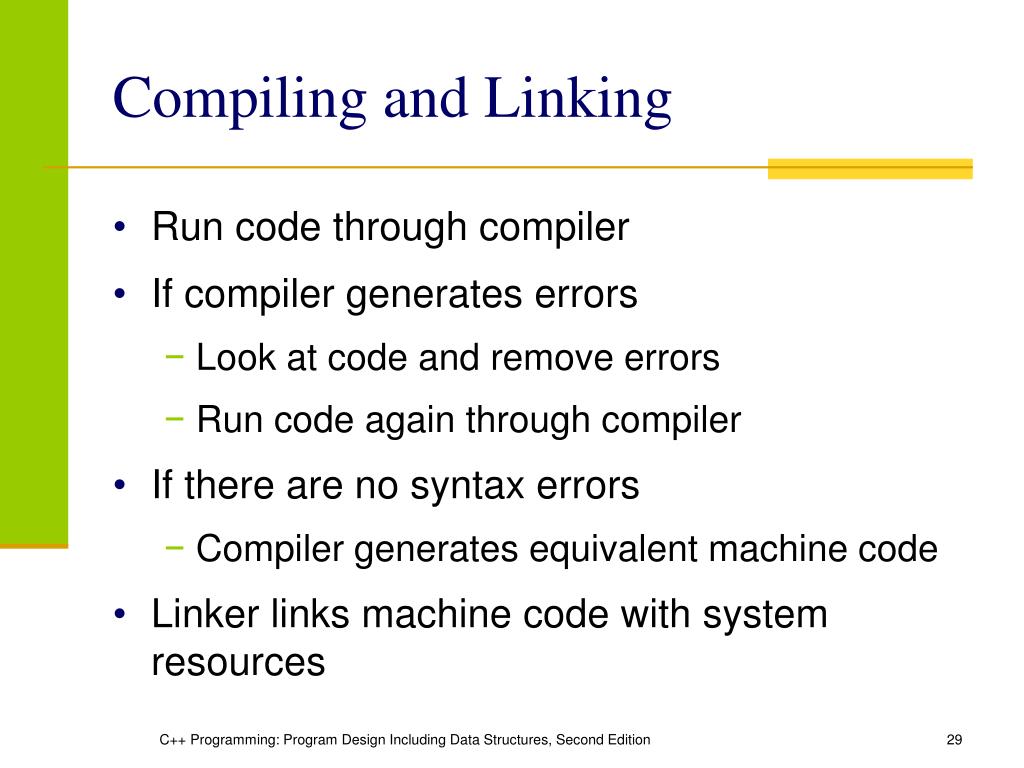 Compiling and Linking

• Run code through compiler
• If compiler generates errors
  − Look at code and remove errors
  − Run code again through compiler
• If there are no syntax errors
  − Compiler generates equivalent machine code
• Linker links machine code with system resources

C++ Programming: Program Design Including Data Structures, Second Edition

29